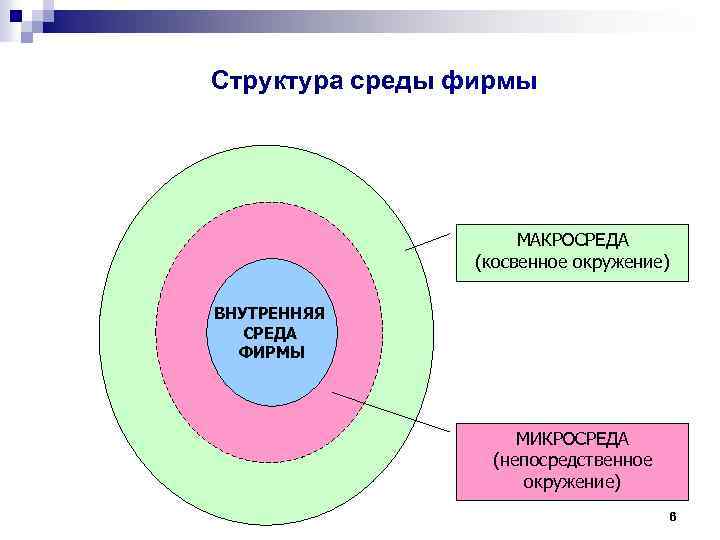 Структура среды фирмы

ВНУТРЕННЯЯ СРЕДА ФИРМЫ

МАКРОСРЕДА (косвенное окружение)

МИКРОСРЕДА (непосредственное окружение)

6